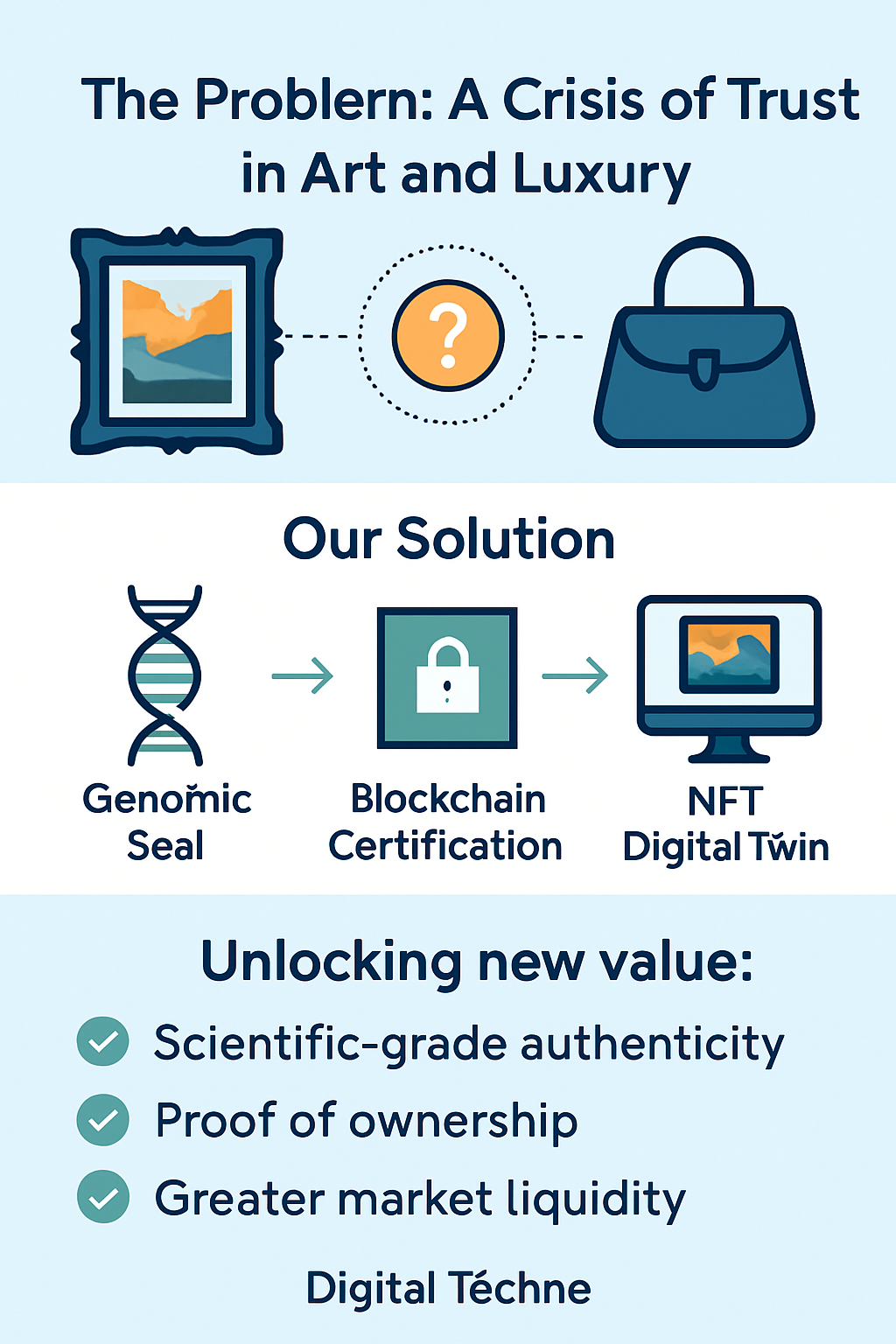 The Problern: A Crisis of Trust in Art and Luxury

?

Our Solution

Genomic Seal

Blockchain Certification

NFT Digital Twin

Unlocking new value:

Scientific-grade authenticity

Proof of ownership

Greater market liquidity

Digital Téchne